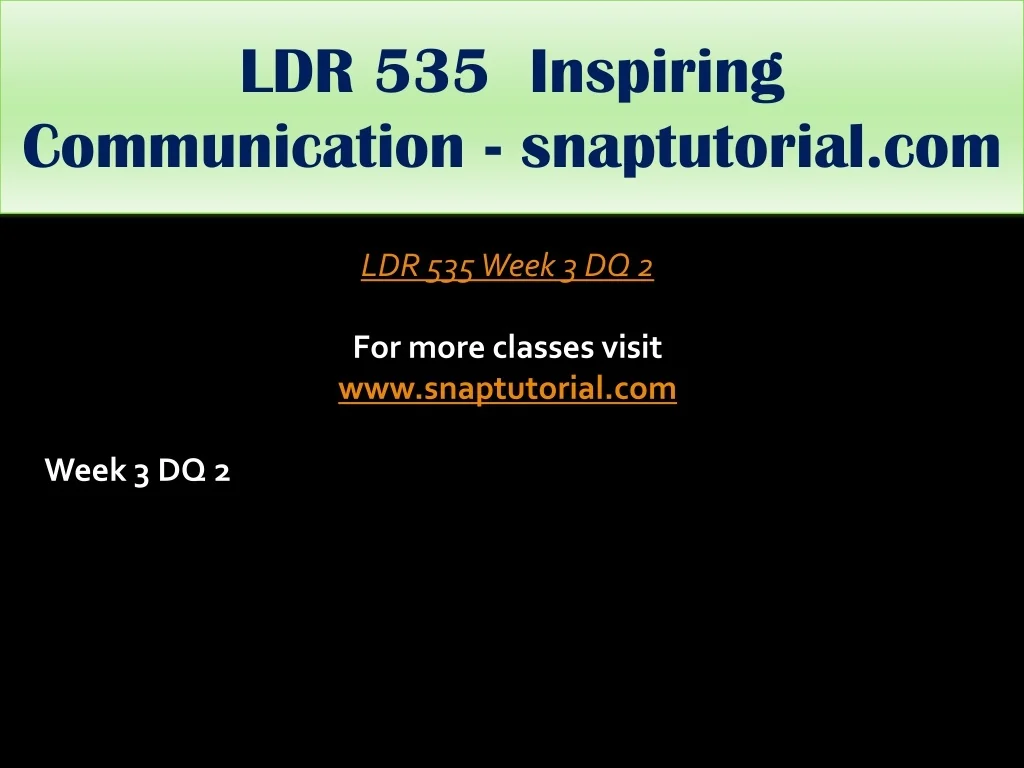 LDR 535 Inspiring Communication - snaptutorial.com

LDR 535 Week 3 DQ 2

For more classes visit
www.snaptutorial.com

Week 3 DQ 2